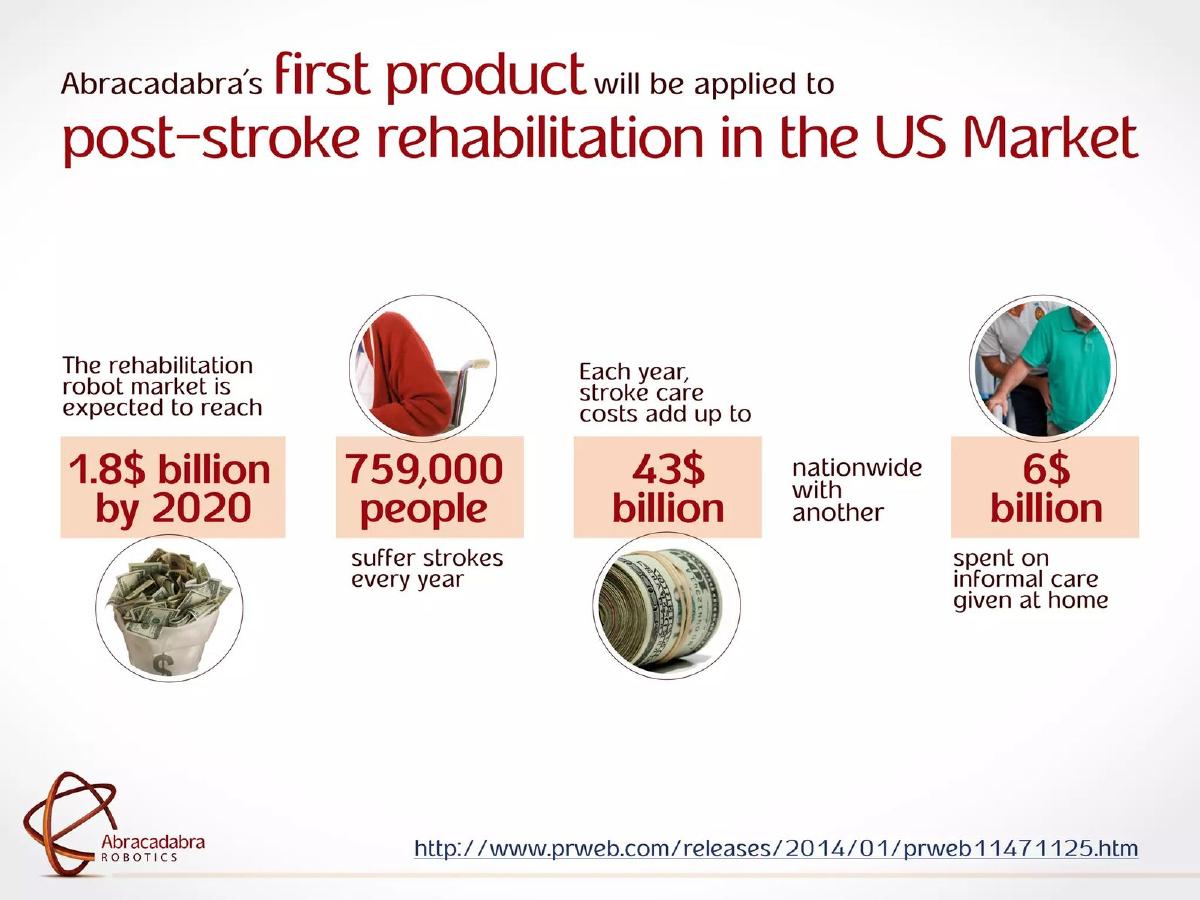 Abracadabra's first product will be applied to post-stroke rehabilitation in the US Market

The rehabilitation robot market is expected to reach

1.8$ billion by 2020

759,000 people

suffer strokes every year

Each year, stroke care costs add up to

43$ billion

nationwide with another

6$ billion

spent on informal care given at home

Abracadabra ROBOTICS

http://www.prweb.com/releases/2014/01/prweb11471125.htm